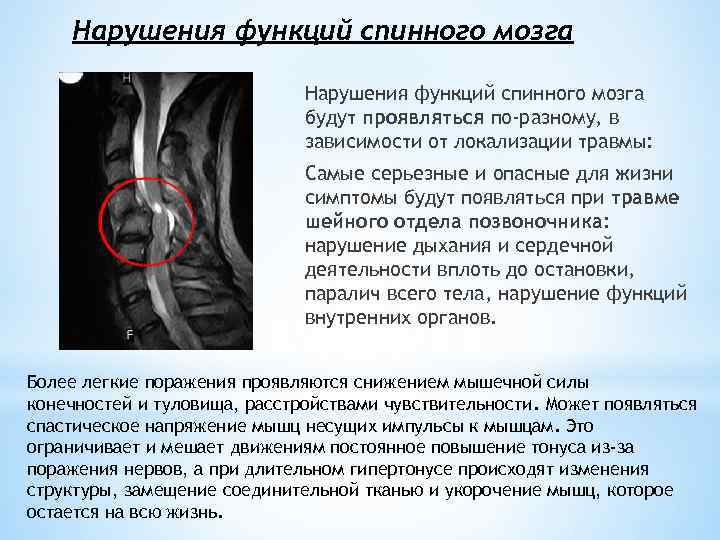 Нарушения функций спинного мозга

H

F

Нарушения функций спинного мозга будут проявляться по-разному, в зависимости от локализации травмы:

Самые серьезные и опасные для жизни симптомы будут появляться при травме шейного отдела позвоночника: нарушение дыхания и сердечной деятельности вплоть до остановки, паралич всего тела, нарушение функций внутренних органов.

Более легкие поражения проявляются снижением мышечной силы конечностей и туловища, расстройствами чувствительности. Может появляться спастическое напряжение мышц несущих импульсы к мышцам. Это ограничивает и мешает движениям постоянное повышение тонуса из-за поражения нервов, а при длительном гипертонусе происходят изменения структуры, замещение соединительной тканью и укорочение мышц, которое остается на всю жизнь.